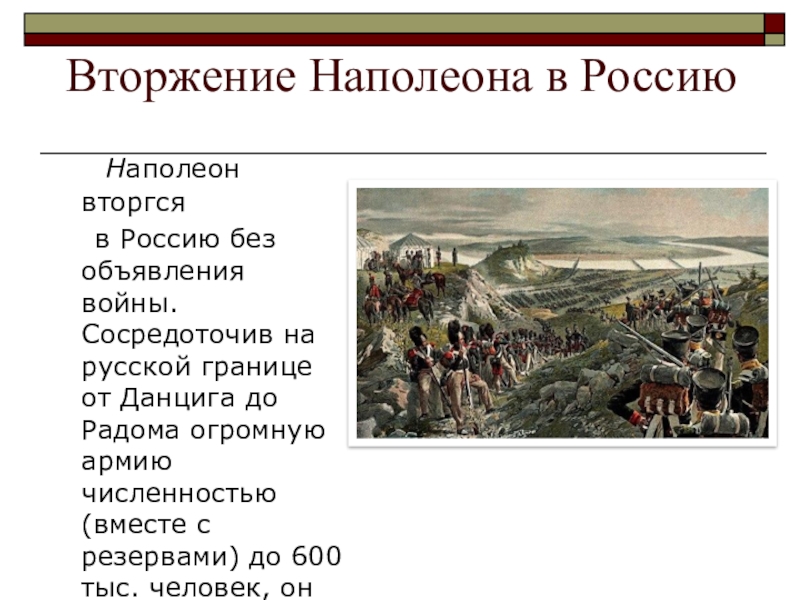 Вторжение Наполеона в Россию

Наполеон вторгся в Россию без объявления войны. Сосредоточив на русской границе от Данцига до Радома огромную армию численностью (вместе с резервами) до 600 тыс. человек, он